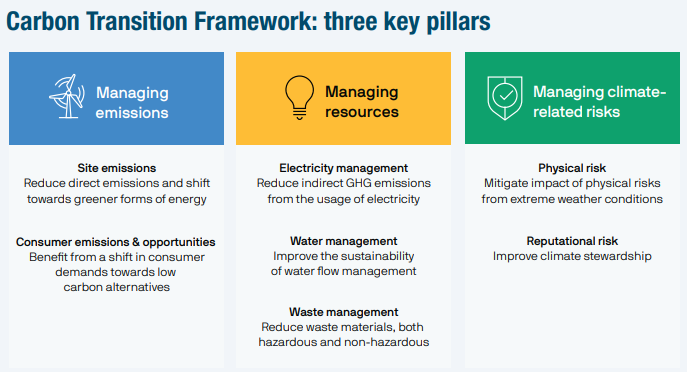 Carbon Transition Framework: three key pillars

Managing emissions

Site emissions
Reduce direct emissions and shift towards greener forms of energy

Consumer emissions & opportunities
Benefit from a shift in consumer demands towards low carbon alternatives

Managing resources

Electricity management
Reduce indirect GHG emissions from the usage of electricity

Water management
Improve the sustainability of water flow management

Waste management
Reduce waste materials, both hazardous and non-hazardous

Managing climate-related risks

Physical risk
Mitigate impact of physical risks from extreme weather conditions

Reputational risk
Improve climate stewardship